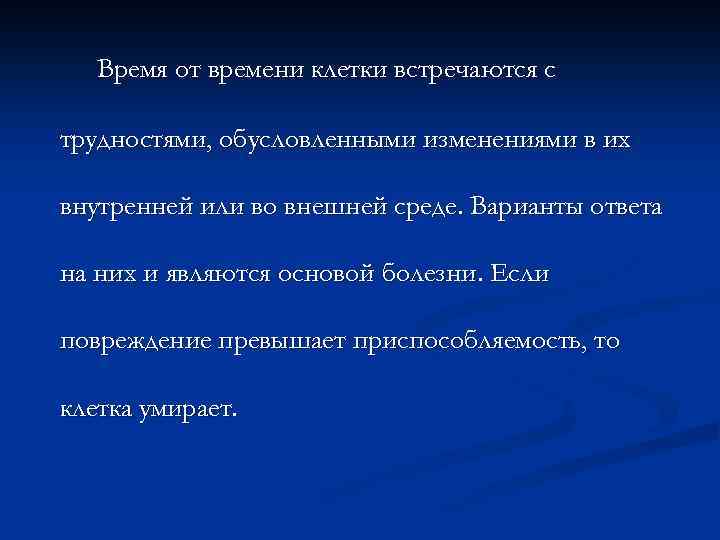 Время от времени клетки встречаются с трудностями, обусловленными изменениями в их внутренней или во внешней среде. Варианты ответа на них и являются основой болезни. Если повреждение превышает приспособляемость, то клетка умирает.